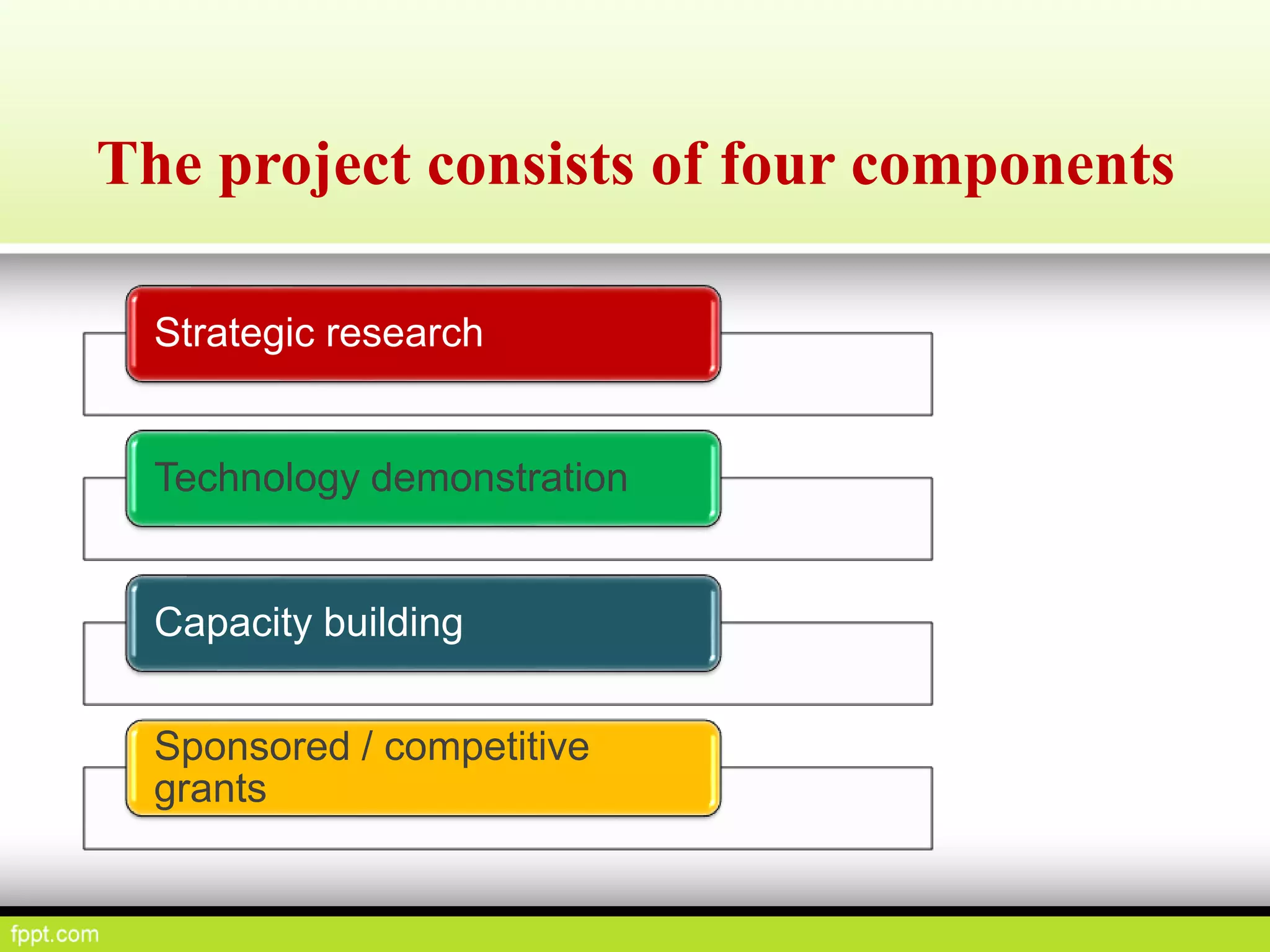 The project consists of four components

Strategic research

Technology demonstration

Capacity building

Sponsored / competitive grants

fppt.com